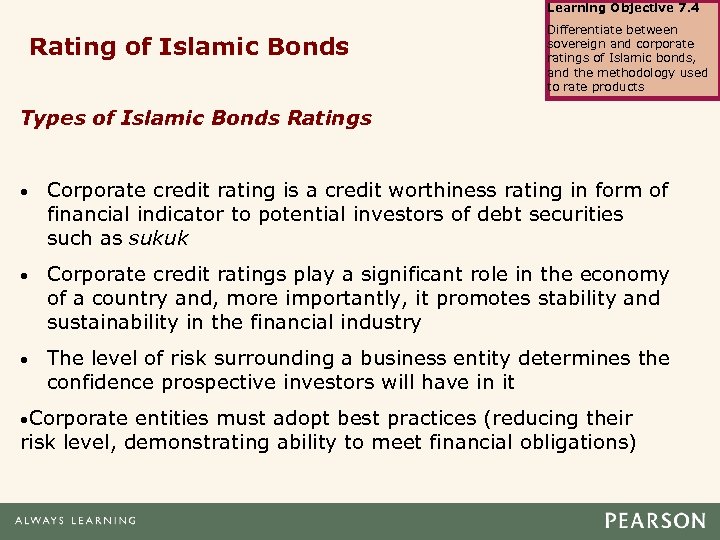 Learning Objective 7.4

Differentiate between sovereign and corporate ratings of Islamic bonds, and the methodology used to rate products

Rating of Islamic Bonds

Types of Islamic Bonds Ratings

• Corporate credit rating is a credit worthiness rating in form of financial indicator to potential investors of debt securities such as sukuk

• Corporate credit ratings play a significant role in the economy of a country and, more importantly, it promotes stability and sustainability in the financial industry

• The level of risk surrounding a business entity determines the confidence prospective investors will have in it

•Corporate entities must adopt best practices (reducing their risk level, demonstrating ability to meet financial obligations)

ALWAYS LEARNING

PEARSON